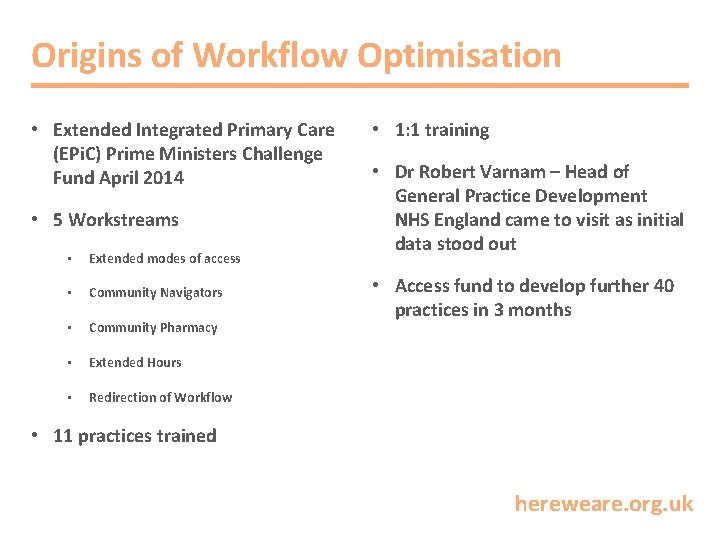 Origins of Workflow Optimisation

• Extended Integrated Primary Care (EPiC) Prime Ministers Challenge Fund April 2014

• 5 Workstreams

▪ Extended modes of access

▪ Community Navigators

▪ Community Pharmacy

▪ Extended Hours

▪ Redirection of Workflow

• 11 practices trained

• 1:1 training

• Dr Robert Varnam – Head of General Practice Development NHS England came to visit as initial data stood out

• Access fund to develop further 40 practices in 3 months

hereweare.org.uk